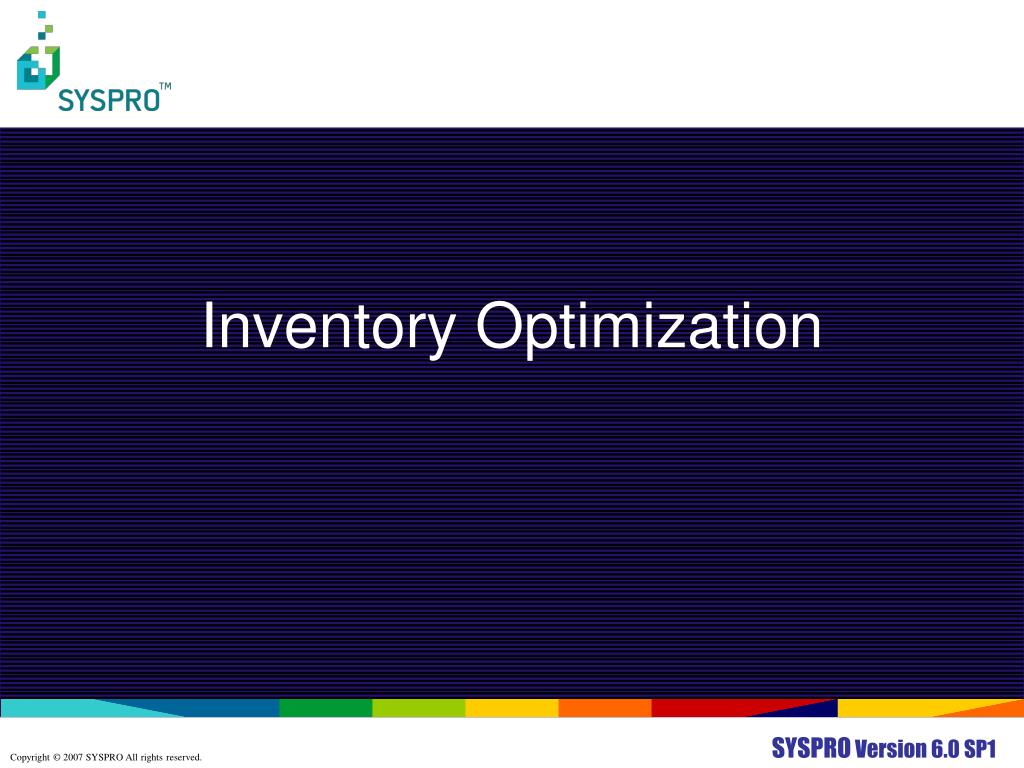 SYSPRO™

Inventory Optimization

Copyright © 2007 SYSPRO All rights reserved.

SYSPRO Version 6.0 SP1